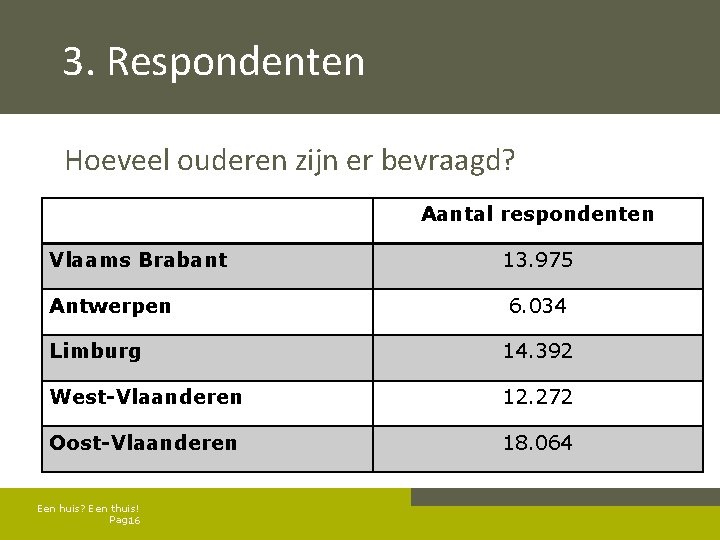 3. Respondenten

Hoeveel ouderen zijn er bevraagd?

| | Aantal respondenten |
|---|---|
| Vlaams Brabant | 13.975 |
| Antwerpen | 6.034 |
| Limburg | 14.392 |
| West-Vlaanderen | 12.272 |
| Oost-Vlaanderen | 18.064 |

Een huis? Een thuis!
Pag16